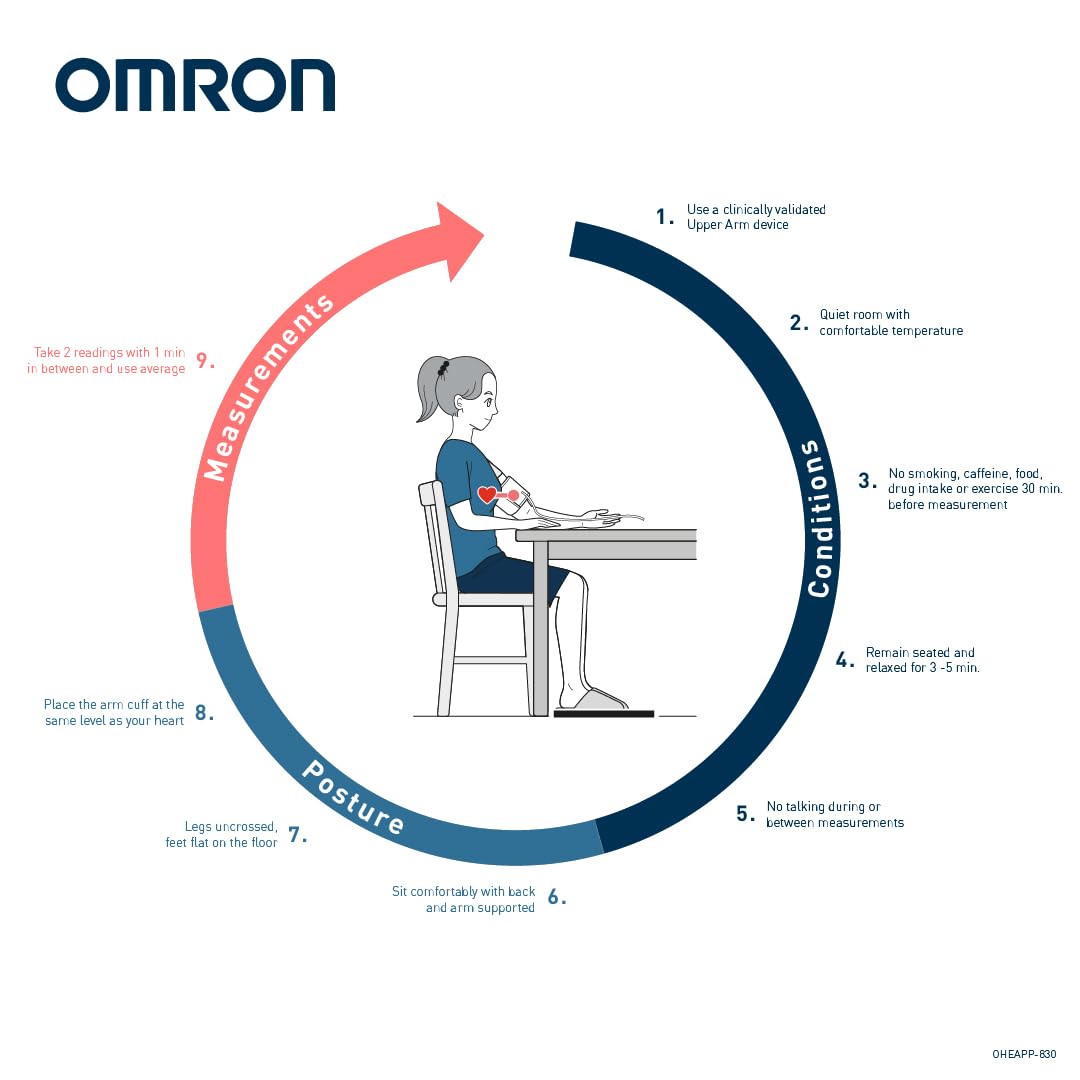 OMRON

Conditions

1. Use a clinically validated Upper Arm device

2. Quiet room with comfortable temperature

3. No smoking, caffeine, food, drug intake or exercise 30 min. before measurement

4. Remain seated and relaxed for 3 -5 min.

5. No talking during or between measurements

Posture

6. Sit comfortably with back and arm supported

7. Legs uncrossed, feet flat on the floor

8. Place the arm cuff at the same level as your heart

Measurements

9. Take 2 readings with 1 min in between and use average

OHEAPP-830